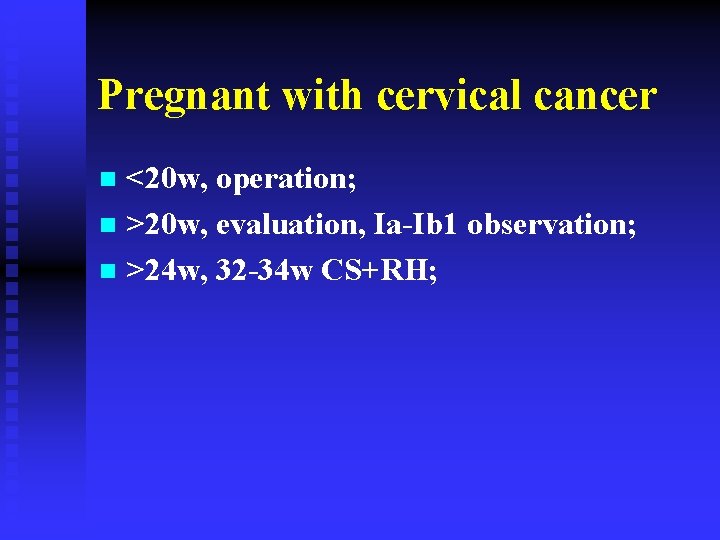 Pregnant with cervical cancer

- <20w, operation;
- >20w, evaluation, Ia-Ib1 observation;
- >24w, 32-34w CS+RH;